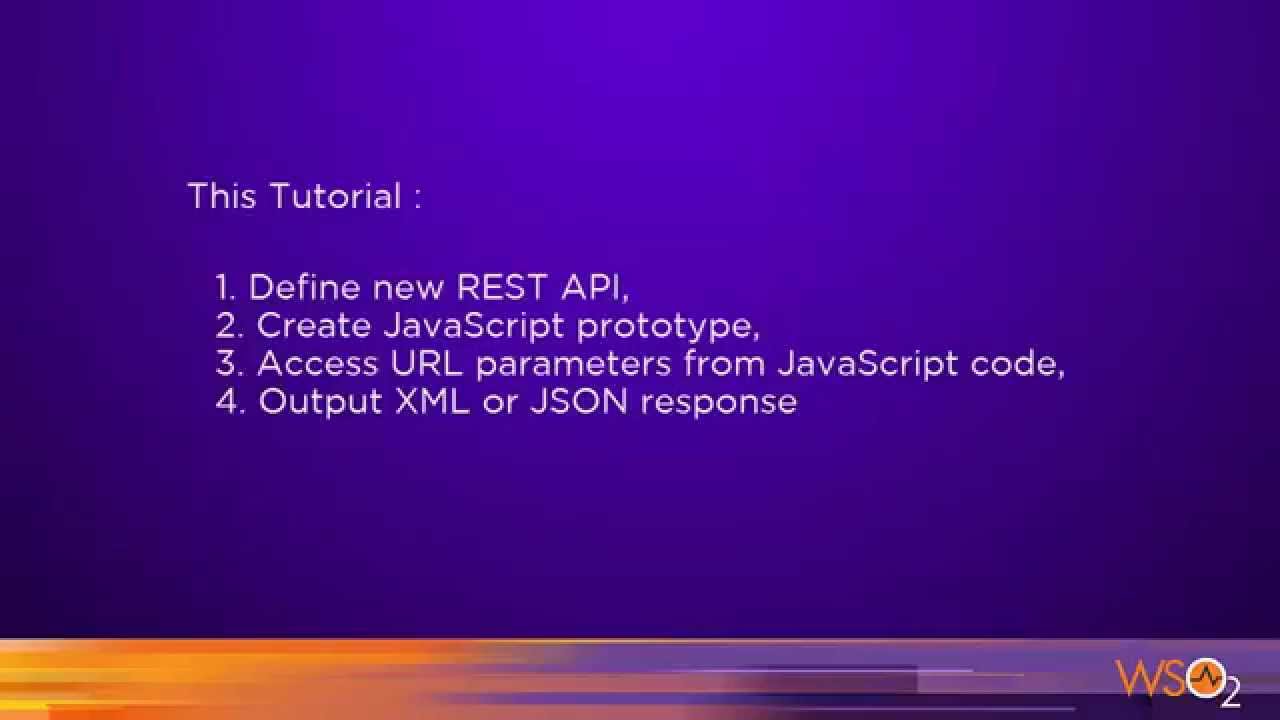 This Tutorial :

1. Define new REST API,
2. Create JavaScript prototype,
3. Access URL parameters from JavaScript code,
4. Output XML or JSON response

WSO2